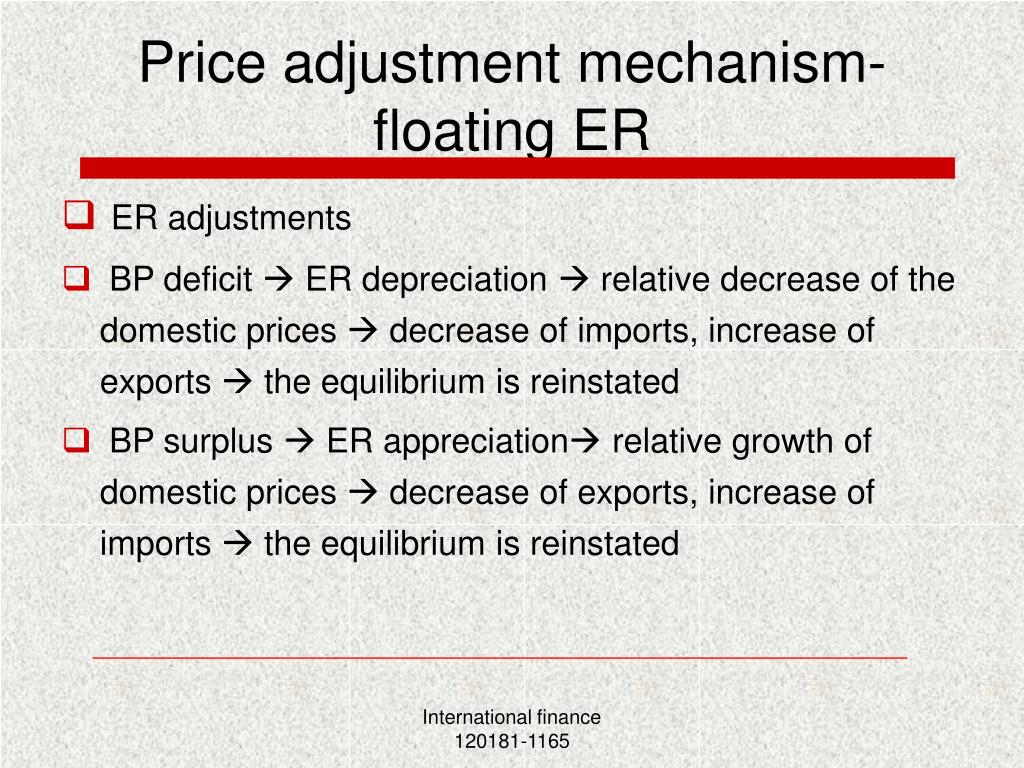 Price adjustment mechanism-floating ER

❑ ER adjustments

❑ BP deficit → ER depreciation → relative decrease of the domestic prices → decrease of imports, increase of exports → the equilibrium is reinstated

❑ BP surplus → ER appreciation→ relative growth of domestic prices → decrease of exports, increase of imports → the equilibrium is reinstated

International finance
120181-1165